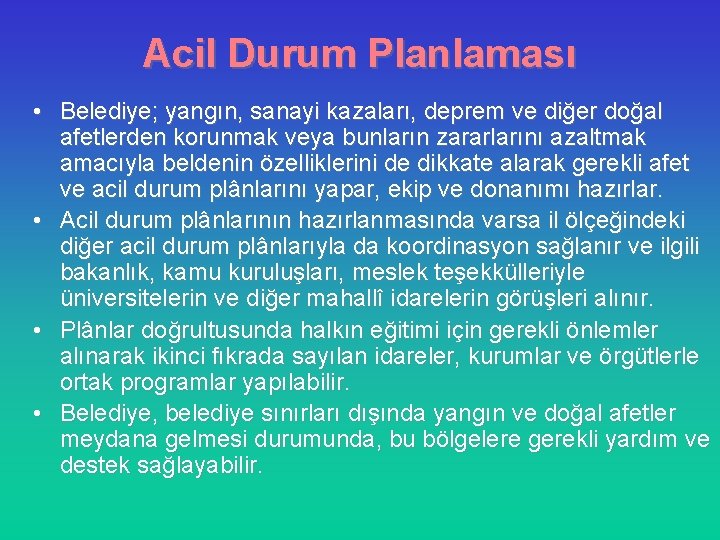 Acil Durum Planlaması

• Belediye; yangın, sanayi kazaları, deprem ve diğer doğal afetlerden korunmak veya bunların zararlarını azaltmak amacıyla beldenin özelliklerini de dikkate alarak gerekli afet ve acil durum plânlarını yapar, ekip ve donanımı hazırlar.
• Acil durum plânlarının hazırlanmasında varsa il ölçeğindeki diğer acil durum plânlarıyla da koordinasyon sağlanır ve ilgili bakanlık, kamu kuruluşları, meslek teşekkülleriyle üniversitelerin ve diğer mahallî idarelerin görüşleri alınır.
• Plânlar doğrultusunda halkın eğitimi için gerekli önlemler alınarak ikinci fıkrada sayılan idareler, kurumlar ve örgütlerle ortak programlar yapılabilir.
• Belediye, belediye sınırları dışında yangın ve doğal afetler meydana gelmesi durumunda, bu bölgelere gerekli yardım ve destek sağlayabilir.